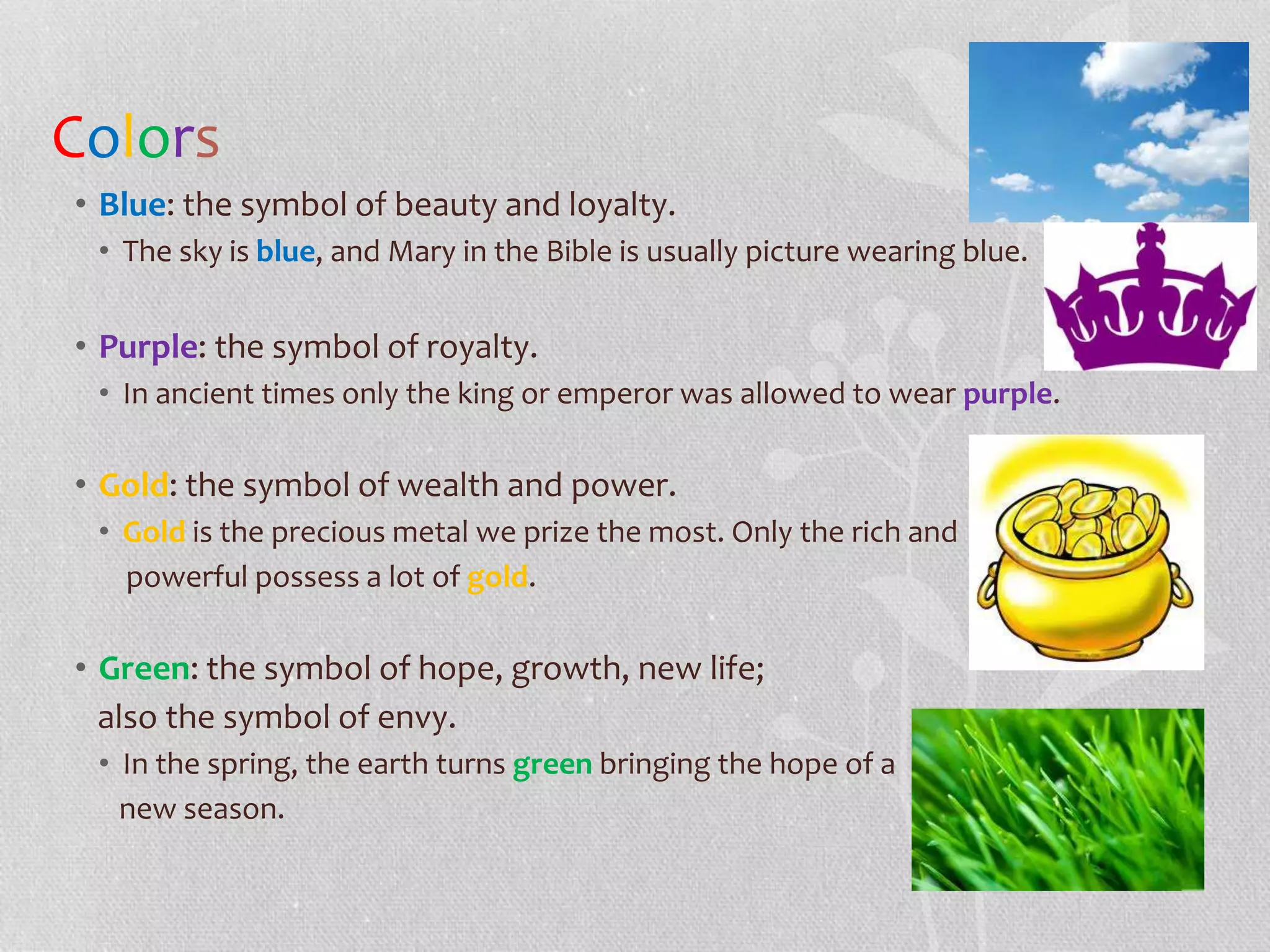 Colors

• Blue: the symbol of beauty and loyalty.
  • The sky is blue, and Mary in the Bible is usually picture wearing blue.

• Purple: the symbol of royalty.
  • In ancient times only the king or emperor was allowed to wear purple.

• Gold: the symbol of wealth and power.
  • Gold is the precious metal we prize the most. Only the rich and powerful possess a lot of gold.

• Green: the symbol of hope, growth, new life; also the symbol of envy.
  • In the spring, the earth turns green bringing the hope of a new season.